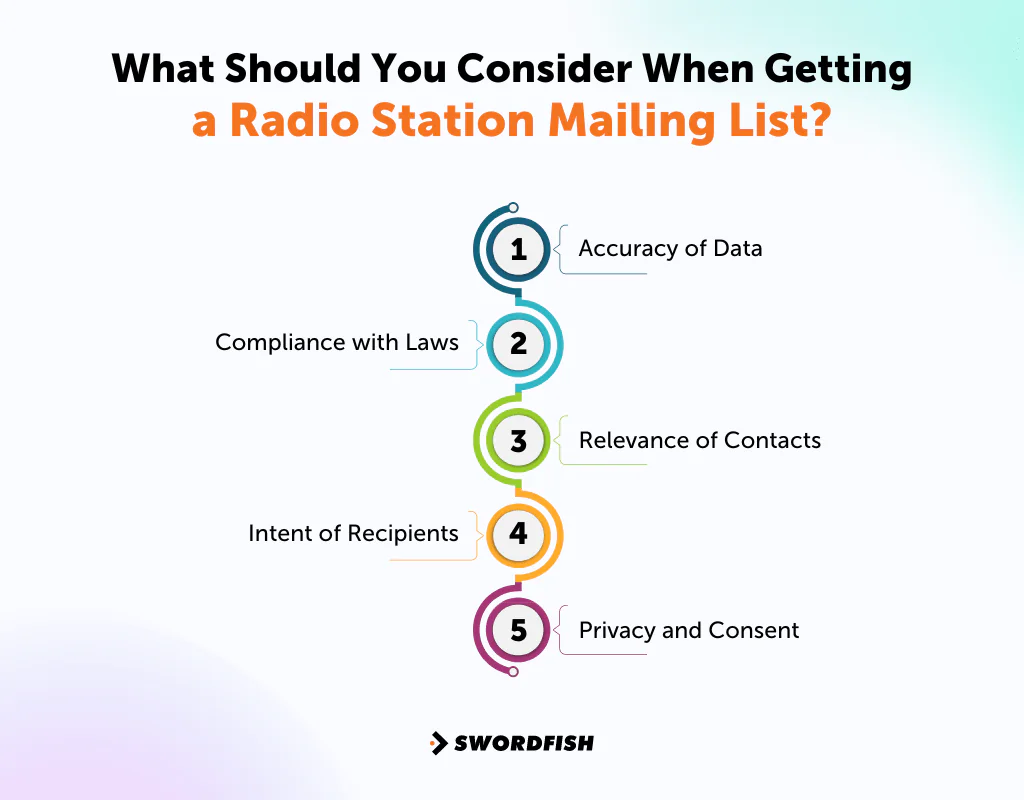 What Should You Consider When Getting a Radio Station Mailing List?

1 Accuracy of Data

Compliance with Laws 2

3 Relevance of Contacts

Intent of Recipients 4

5 Privacy and Consent

SWORDFISH